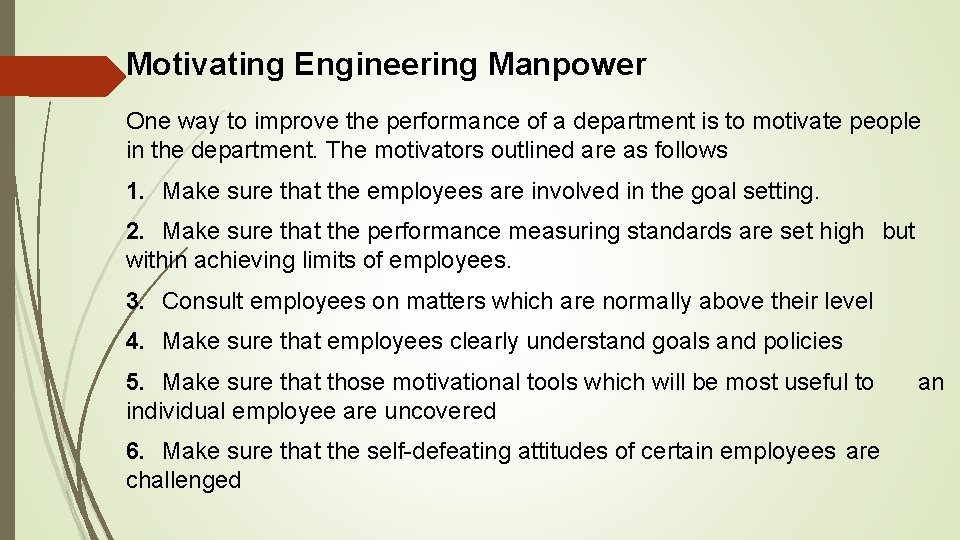 Motivating Engineering Manpower

One way to improve the performance of a department is to motivate people in the department. The motivators outlined are as follows

1. Make sure that the employees are involved in the goal setting.

2. Make sure that the performance measuring standards are set high but within achieving limits of employees.

3. Consult employees on matters which are normally above their level

4. Make sure that employees clearly understand goals and policies

5. Make sure that those motivational tools which will be most useful to an individual employee are uncovered

6. Make sure that the self-defeating attitudes of certain employees are challenged